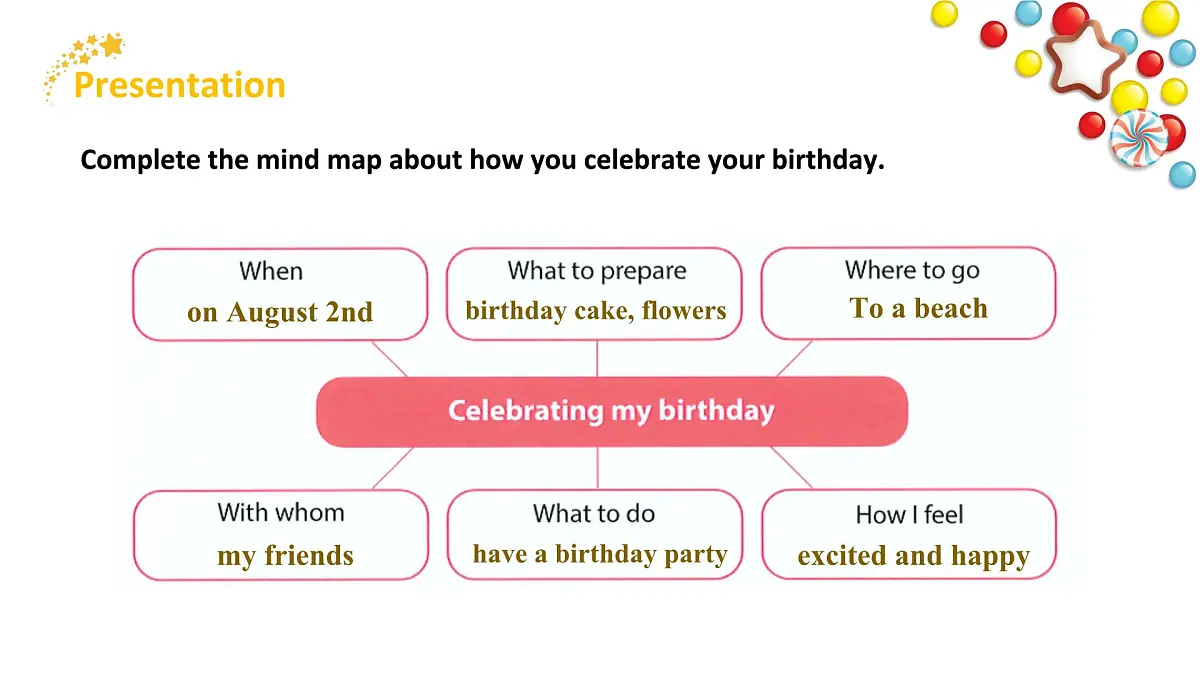 Presentation

Complete the mind map about how you celebrate your birthday.

When
on August 2nd

What to prepare
birthday cake, flowers

Where to go
To a beach

Celebrating my birthday

With whom
my friends

What to do
have a birthday party

How I feel
excited and happy